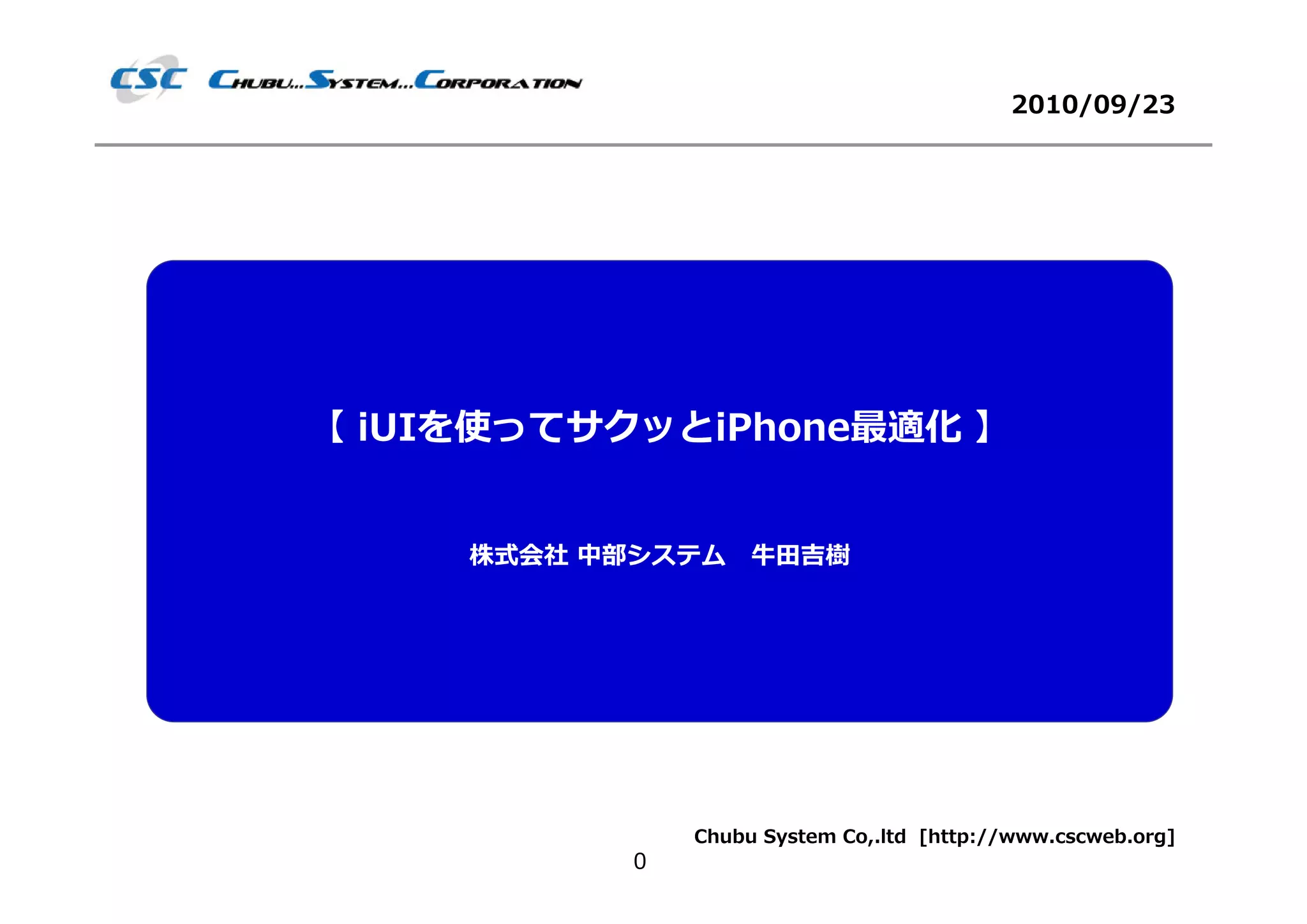 CSC CHUBU...SYSTEM...CORPORATION

2010/09/23

【 iUIを使ってサクッとiPhone最適化 】

株式会社 中部システム　牛田吉樹

Chubu System Co,.ltd [http://www.cscweb.org]

0